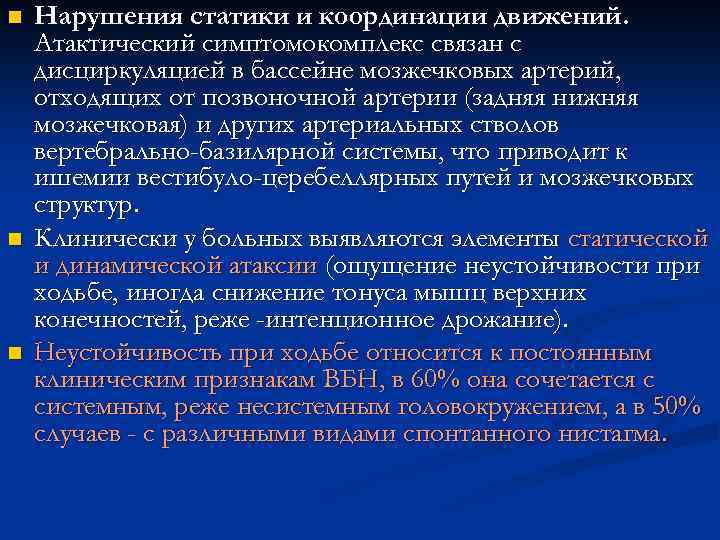 Нарушения статики и координации движений. Атактический симптомокомплекс связан с дисциркуляцией в бассейне мозжечковых артерий, отходящих от позвоночной артерии (задняя нижняя мозжечковая) и других артериальных стволов вертебрально-базилярной системы, что приводит к ишемии вестибуло-церебеллярных путей и мозжечковых структур.

Клинически у больных выявляются элементы статической и динамической атаксии (ощущение неустойчивости при ходьбе, иногда снижение тонуса мышц верхних конечностей, реже -интенционное дрожание).

Неустойчивость при ходьбе относится к постоянным клиническим признакам ВБН, в 60% она сочетается с системным, реже несистемным головокружением, а в 50% случаев - с различными видами спонтанного нистагма.